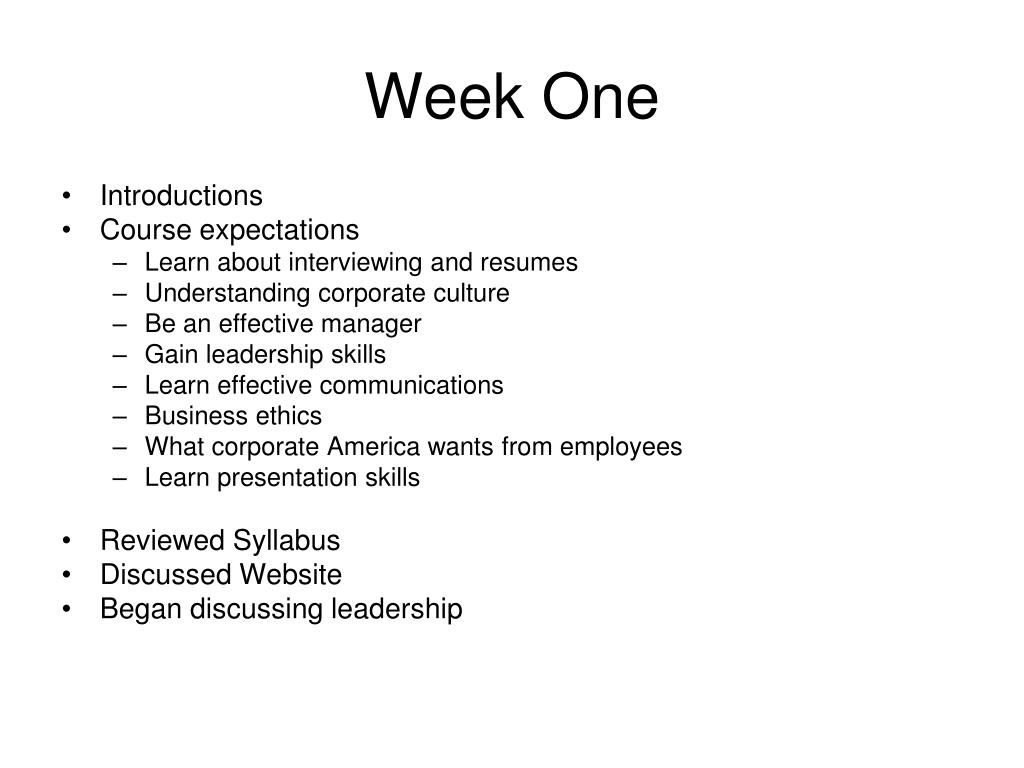 Week One

• Introductions
• Course expectations
  – Learn about interviewing and resumes
  – Understanding corporate culture
  – Be an effective manager
  – Gain leadership skills
  – Learn effective communications
  – Business ethics
  – What corporate America wants from employees
  – Learn presentation skills

• Reviewed Syllabus
• Discussed Website
• Began discussing leadership